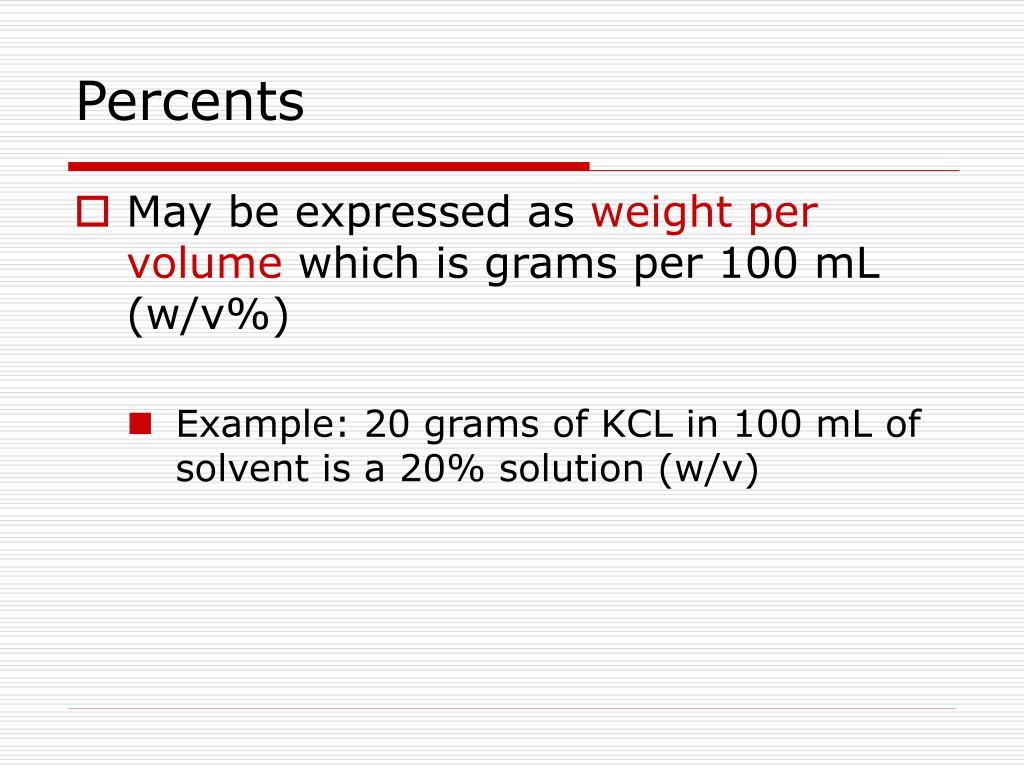 Percents

May be expressed as weight per volume which is grams per 100 mL (w/v%)

Example: 20 grams of KCL in 100 mL of solvent is a 20% solution (w/v)